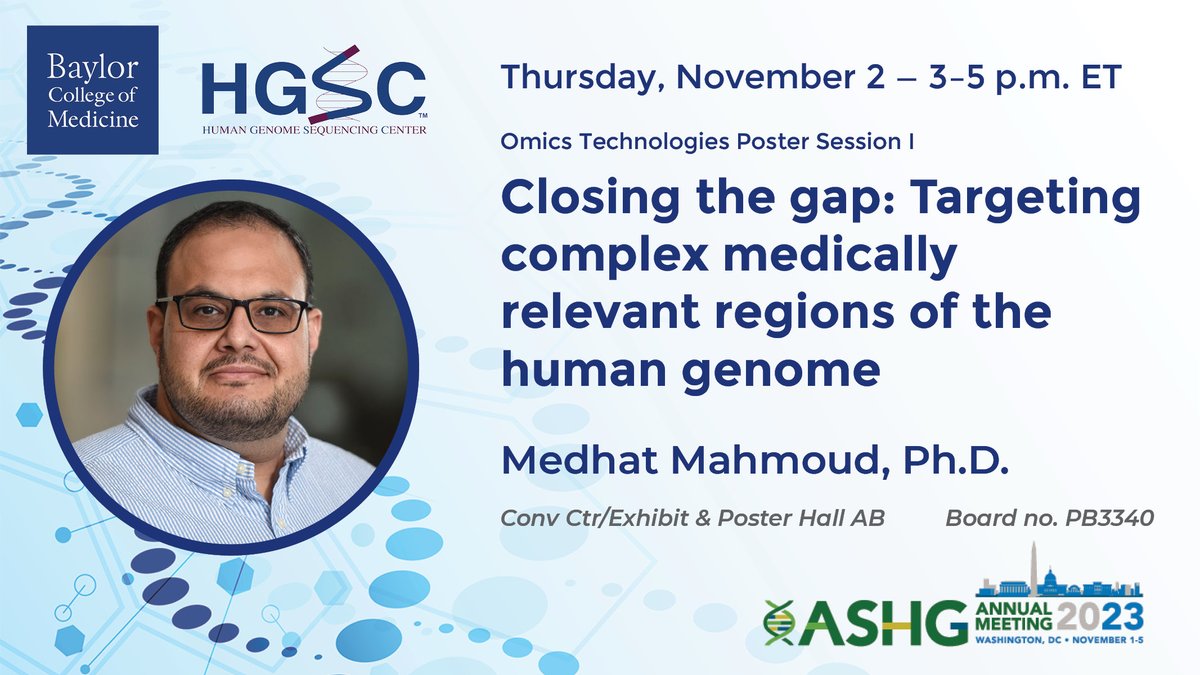 Baylor College of Medicine

HGSC™
HUMAN GENOME SEQUENCING CENTER

Thursday, November 2 – 3–5 p.m. ET

Omics Technologies Poster Session I

Closing the gap: Targeting complex medically relevant regions of the human genome

Medhat Mahmoud, Ph.D.

Conv Ctr/Exhibit & Poster Hall AB Board no. PB3340

ASHG ANNUAL MEETING 2023
WASHINGTON, DC • NOVEMBER 1-5